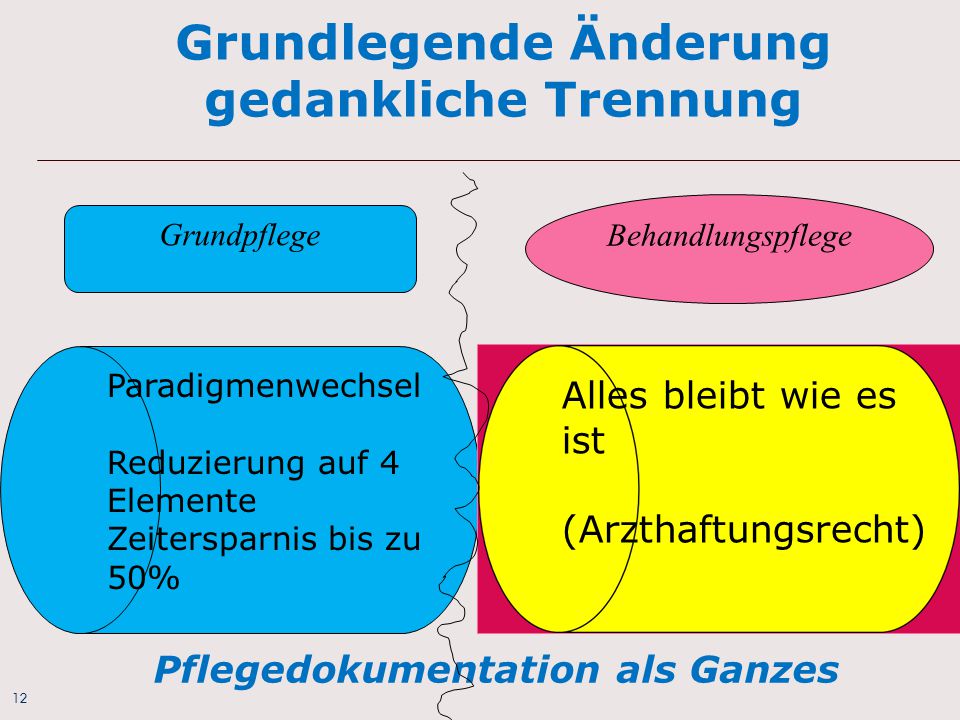 Grundlegende Änderung gedankliche Trennung

Grundpflege

Behandlungspflege

Paradigmenwechsel

Reduzierung auf 4 Elemente
Zeitersparnis bis zu 50%

Alles bleibt wie es ist

(Arzthaftungsrecht)

Pflegedokumentation als Ganzes

12